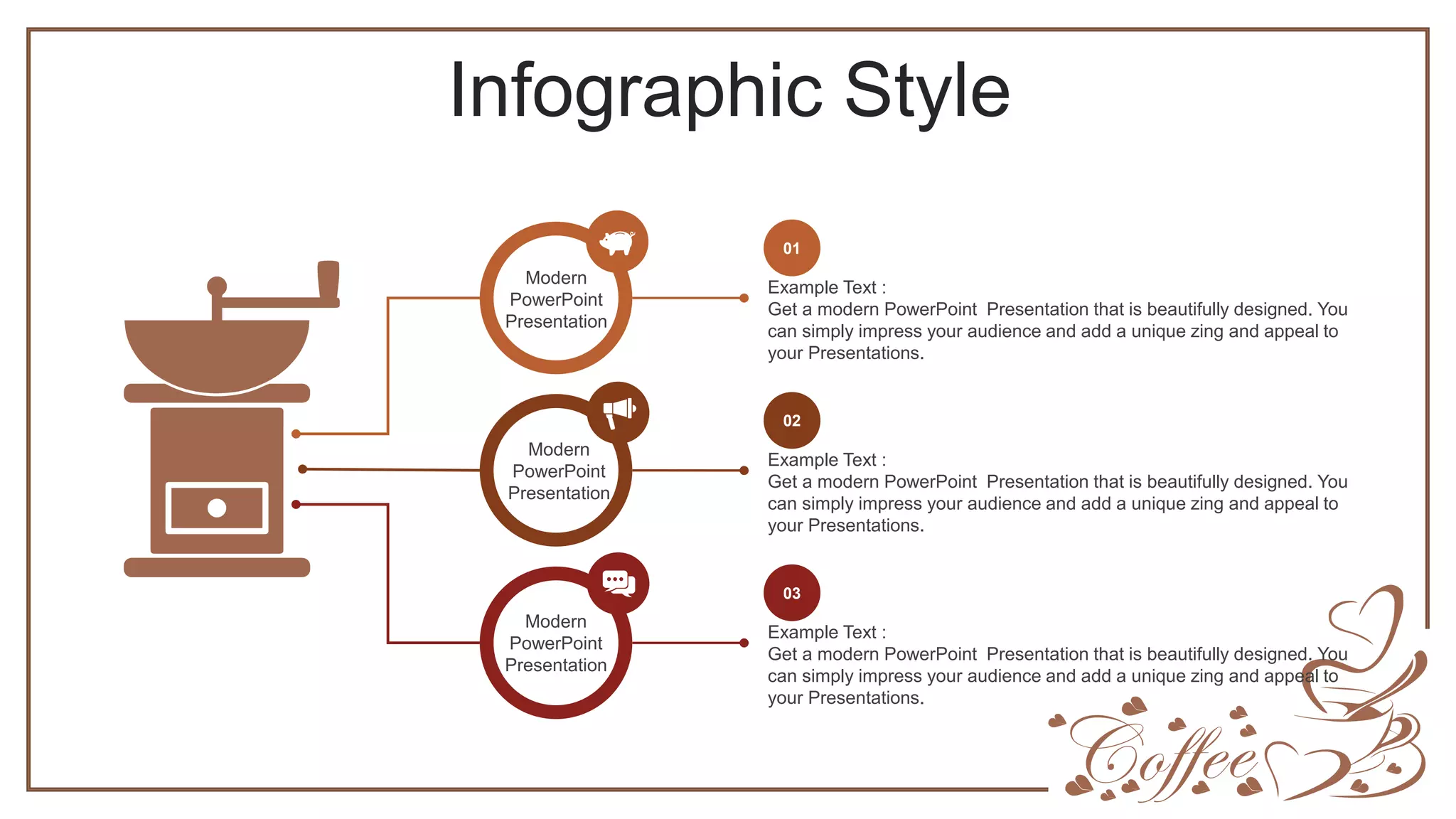 Infographic Style

Modern PowerPoint Presentation

Modern PowerPoint Presentation

Modern PowerPoint Presentation

01

Example Text :
Get a modern PowerPoint Presentation that is beautifully designed. You can simply impress your audience and add a unique zing and appeal to your Presentations.

02

Example Text :
Get a modern PowerPoint Presentation that is beautifully designed. You can simply impress your audience and add a unique zing and appeal to your Presentations.

03

Example Text :
Get a modern PowerPoint Presentation that is beautifully designed. You can simply impress your audience and add a unique zing and appeal to your Presentations.

Coffee